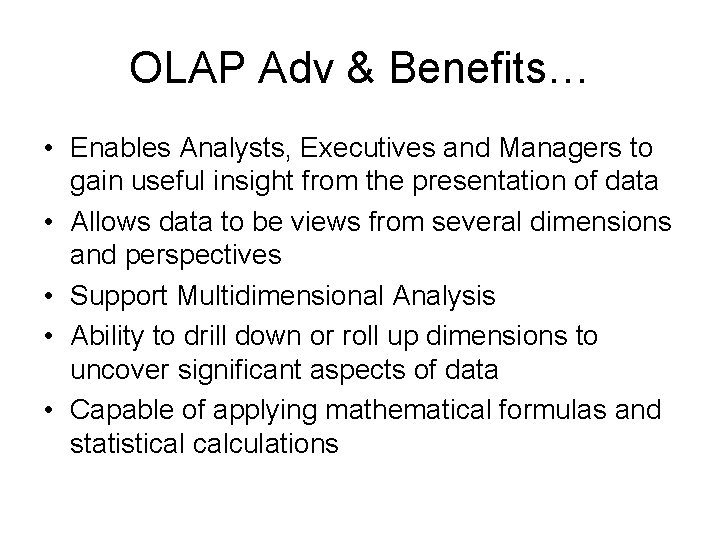 OLAP Adv & Benefits…

• Enables Analysts, Executives and Managers to gain useful insight from the presentation of data
• Allows data to be views from several dimensions and perspectives
• Support Multidimensional Analysis
• Ability to drill down or roll up dimensions to uncover significant aspects of data
• Capable of applying mathematical formulas and statistical calculations